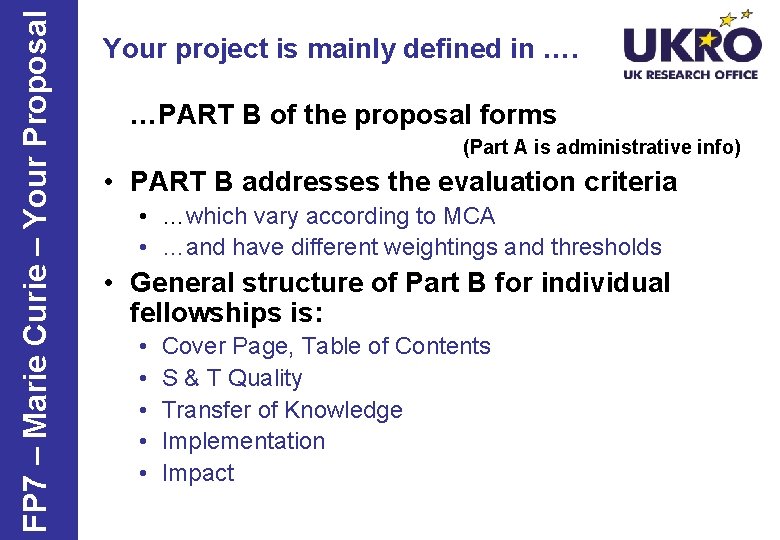 FP7 – Marie Curie – Your Proposal

Your project is mainly defined in ….

UKRO
UK RESEARCH OFFICE

…PART B of the proposal forms

(Part A is administrative info)

• PART B addresses the evaluation criteria
  • …which vary according to MCA
  • …and have different weightings and thresholds
• General structure of Part B for individual fellowships is:
  • Cover Page, Table of Contents
  • S & T Quality
  • Transfer of Knowledge
  • Implementation
  • Impact